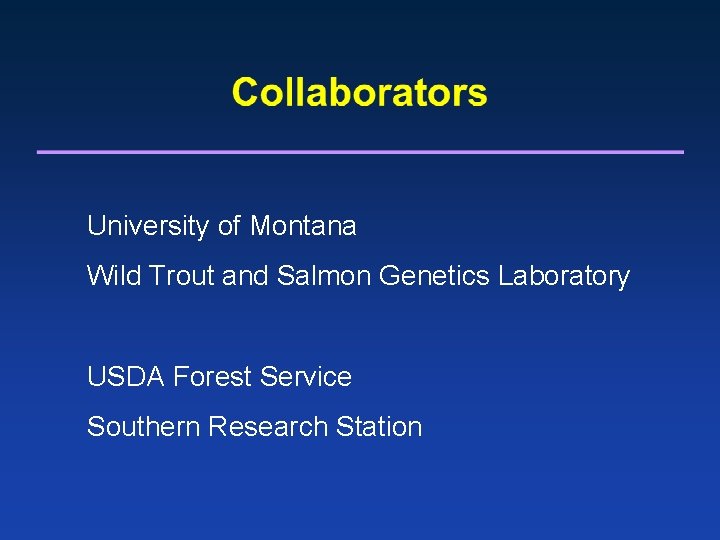 Collaborators

University of Montana

Wild Trout and Salmon Genetics Laboratory

USDA Forest Service

Southern Research Station